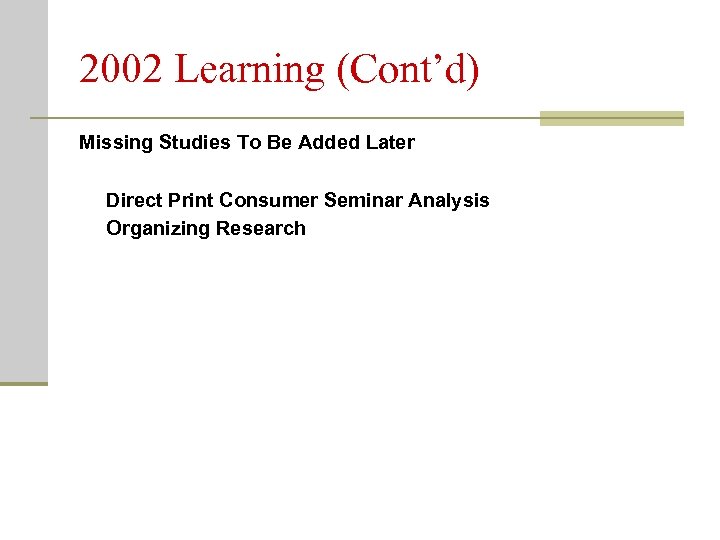 2002 Learning (Cont’d)

Missing Studies To Be Added Later

Direct Print Consumer Seminar Analysis
Organizing Research